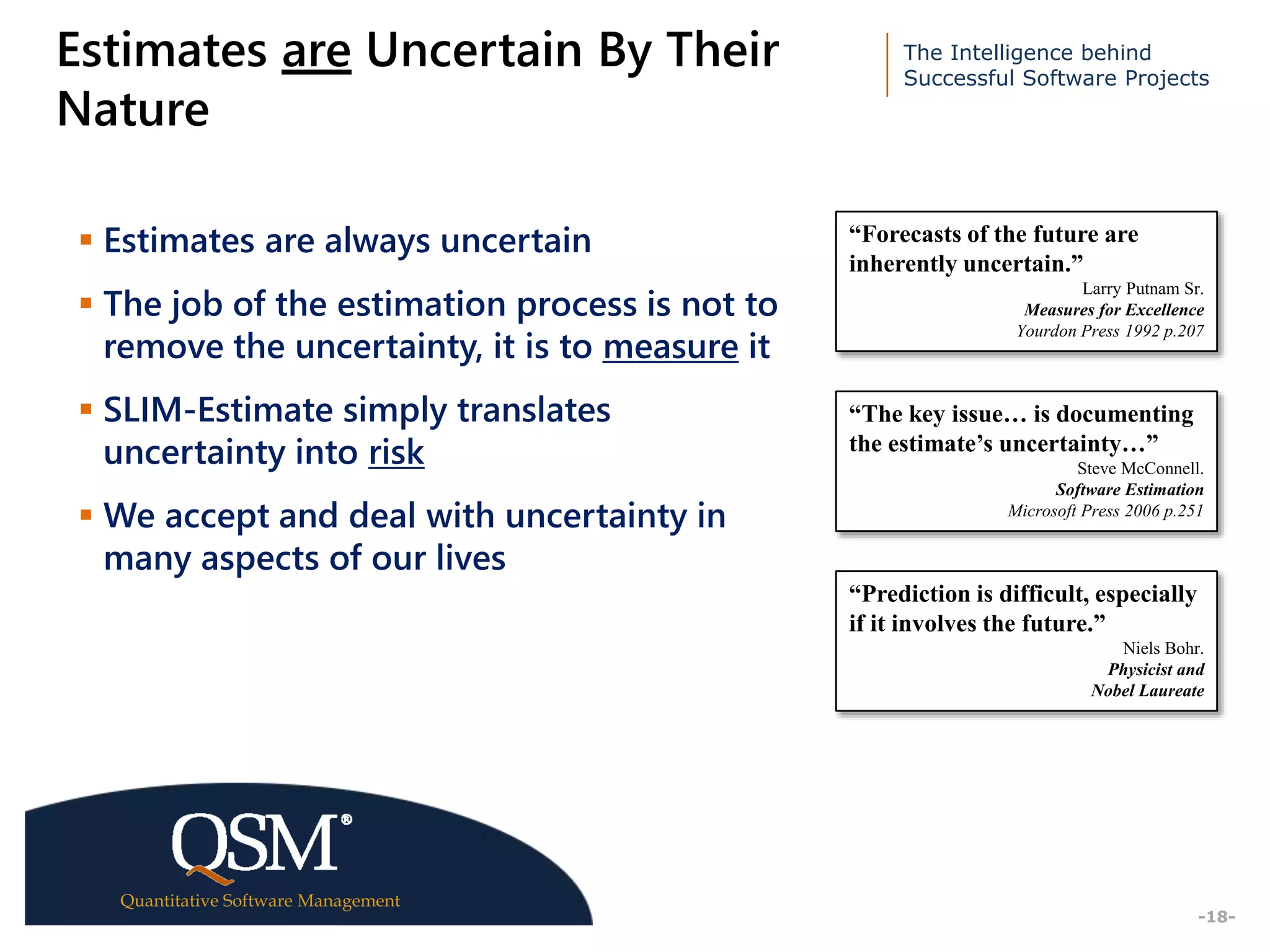 Estimates are Uncertain By Their Nature

The Intelligence behind Successful Software Projects

▪ Estimates are always uncertain

▪ The job of the estimation process is not to remove the uncertainty, it is to measure it

▪ SLIM-Estimate simply translates uncertainty into risk

▪ We accept and deal with uncertainty in many aspects of our lives

“Forecasts of the future are inherently uncertain.”
Larry Putnam Sr.
Measures for Excellence
Yourdon Press 1992 p.207

“The key issue… is documenting the estimate’s uncertainty…”
Steve McConnell.
Software Estimation
Microsoft Press 2006 p.251

“Prediction is difficult, especially if it involves the future.”
Niels Bohr.
Physicist and
Nobel Laureate

QSM®
Quantitative Software Management

-18-